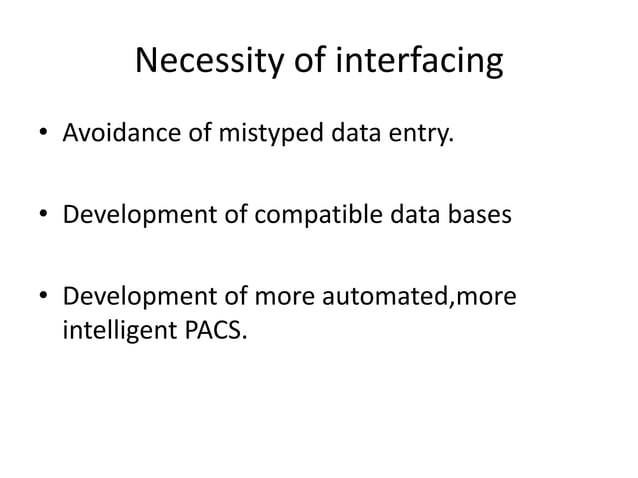 Necessity of interfacing

• Avoidance of mistyped data entry.

• Development of compatible data bases

• Development of more automated,more intelligent PACS.